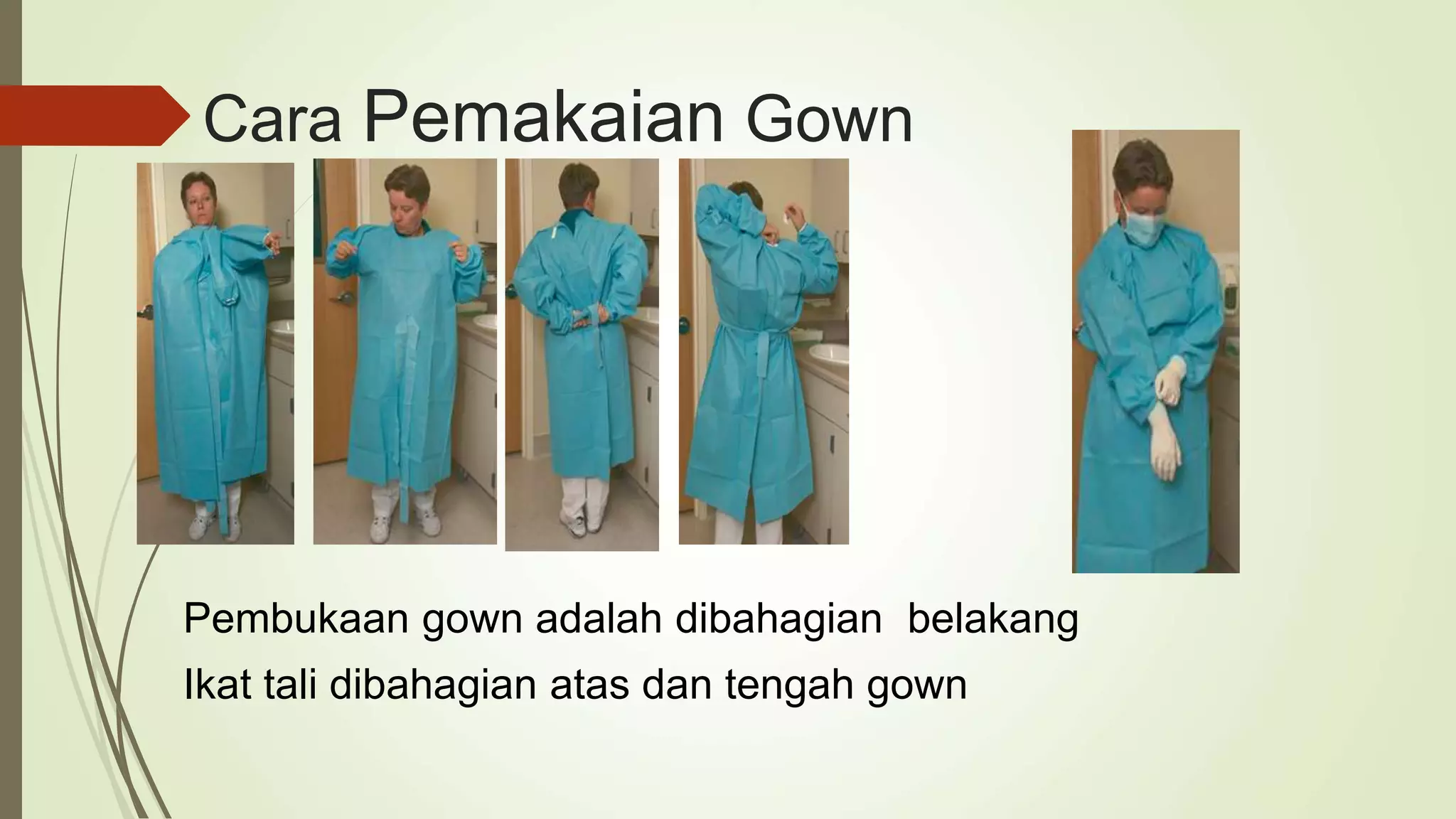 Cara Pemakaian Gown

Pembukaan gown adalah dibahagian belakang

Ikat tali dibahagian atas dan tengah gown